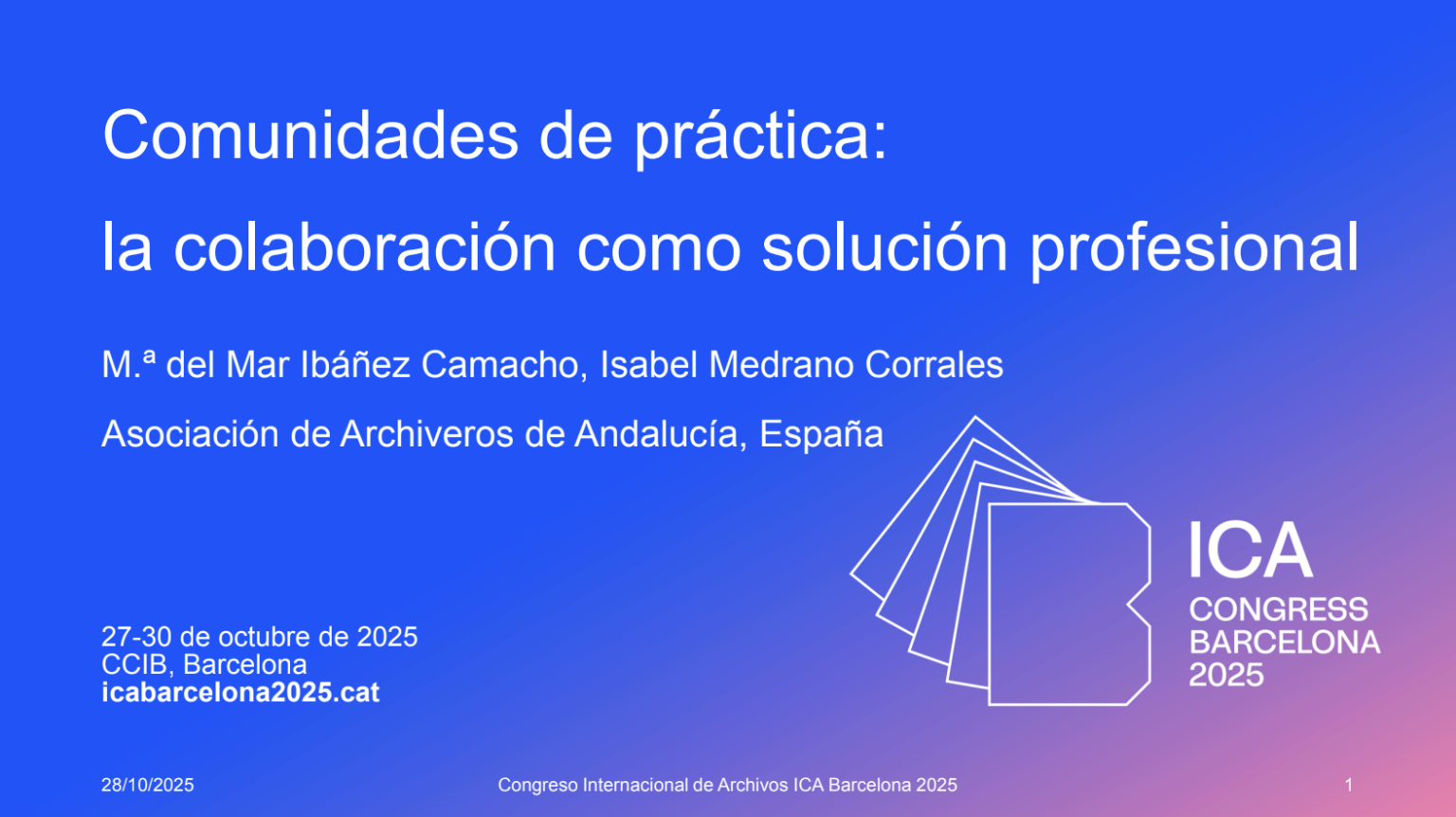 Comunidades de práctica:

la colaboración como solución profesional

M.ª del Mar Ibáñez Camacho, Isabel Medrano Corrales

Asociación de Archiveros de Andalucía, España

27-30 de octubre de 2025
CCIB, Barcelona
icabarcelona2025.cat

ICA
CONGRESS
BARCELONA
2025

28/10/2025

Congreso Internacional de Archivos ICA Barcelona 2025

1